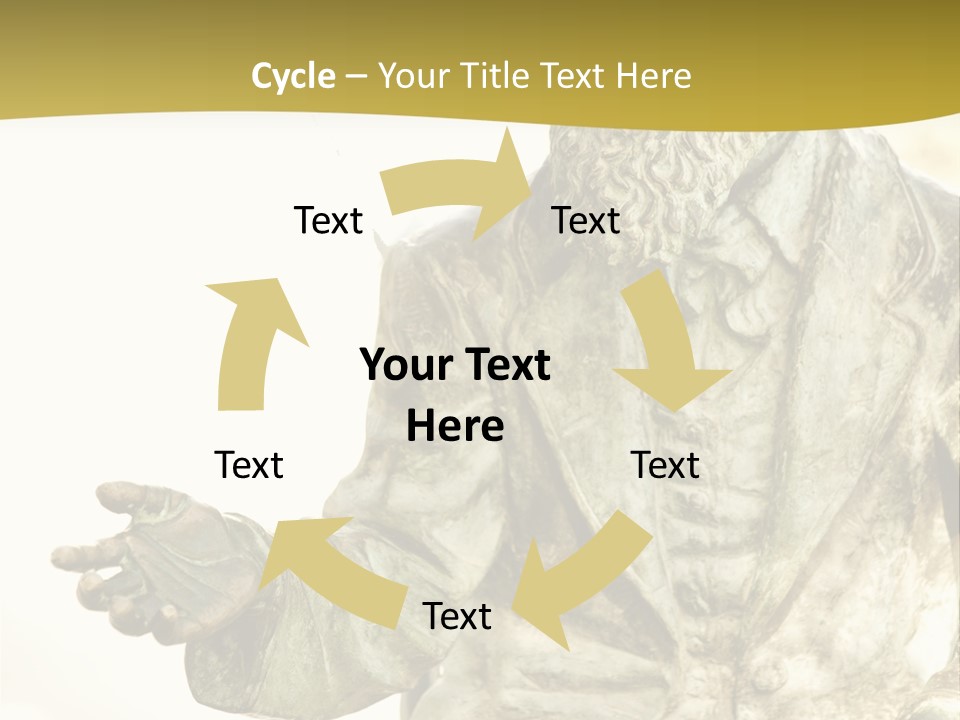 Cycle – Your Title Text Here

Text

Text

Your Text Here

Text

Text

Text